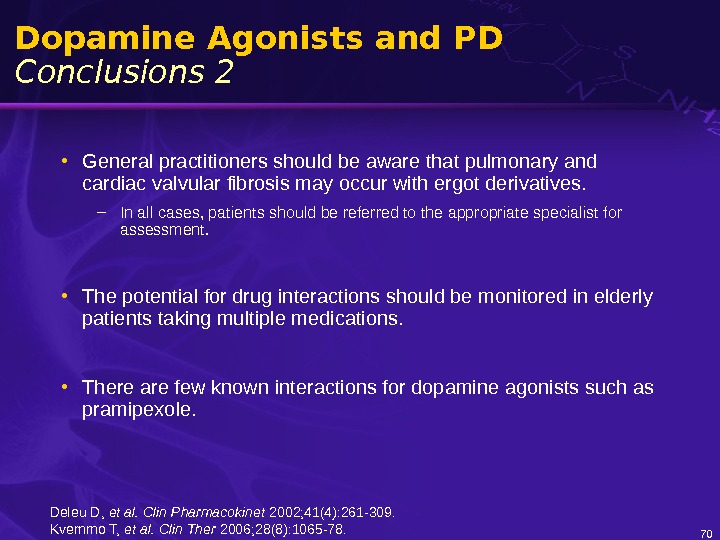 Dopamine Agonists and PD
Conclusions 2

• General practitioners should be aware that pulmonary and cardiac valvular fibrosis may occur with ergot derivatives.
– In all cases, patients should be referred to the appropriate specialist for assessment.

• The potential for drug interactions should be monitored in elderly patients taking multiple medications.

• There are few known interactions for dopamine agonists such as pramipexole.

Deleu D, et al. Clin Pharmacokinet 2002;41(4):261-309.
Kvernmo T, et al. Clin Ther 2006;28(8):1065-78.

70